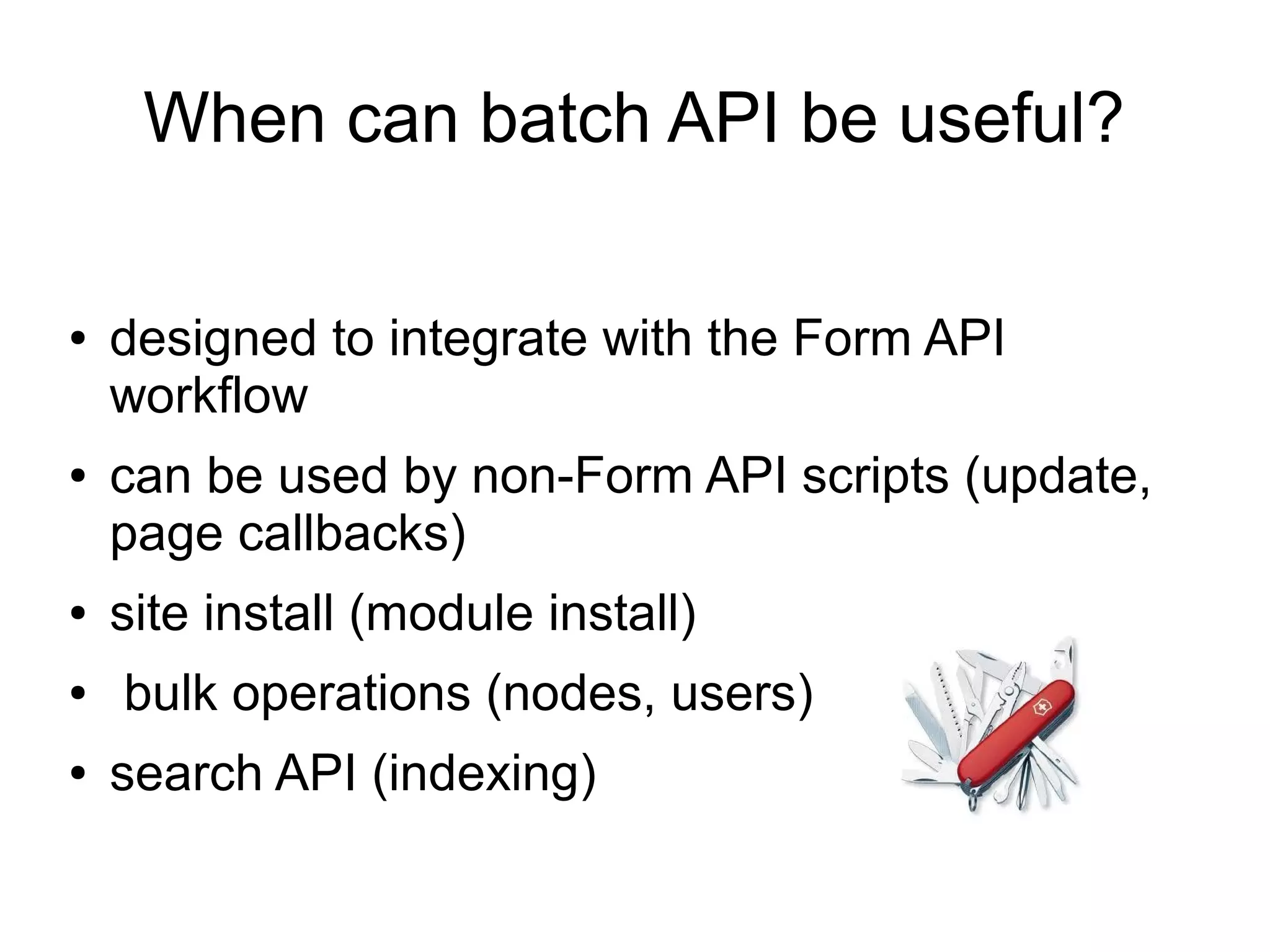 When can batch API be useful?

• designed to integrate with the Form API workflow
• can be used by non-Form API scripts (update, page callbacks)
• site install (module install)
• bulk operations (nodes, users)
• search API (indexing)